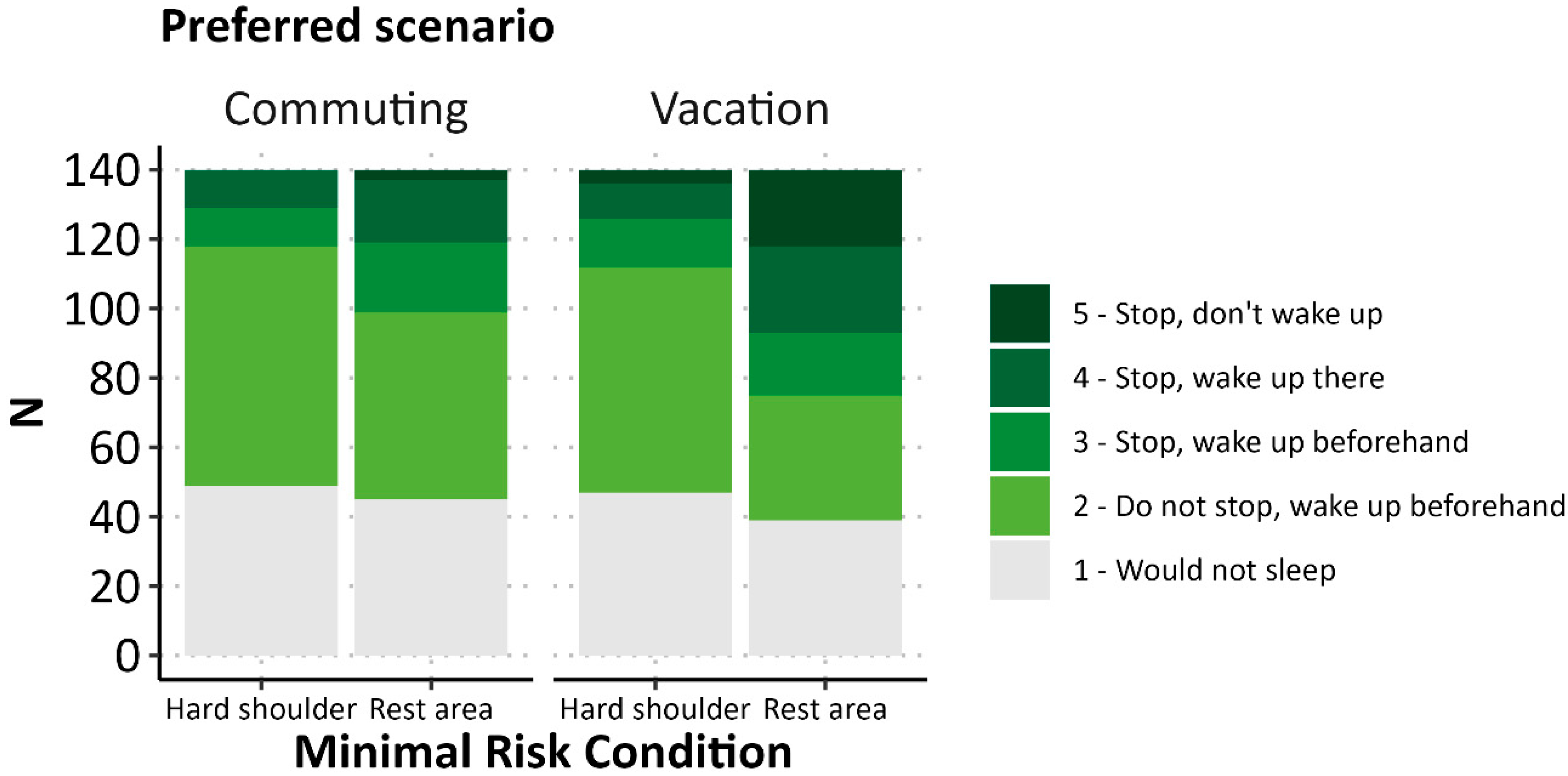 Preferred scenario

Commuting

Vacation

N

140
120
100
80
60
40
20
0

Hard shoulder Rest area

Hard shoulder Rest area

Minimal Risk Condition

5 - Stop, don't wake up
4 - Stop, wake up there
3 - Stop, wake up beforehand
2 - Do not stop, wake up beforehand
1 - Would not sleep